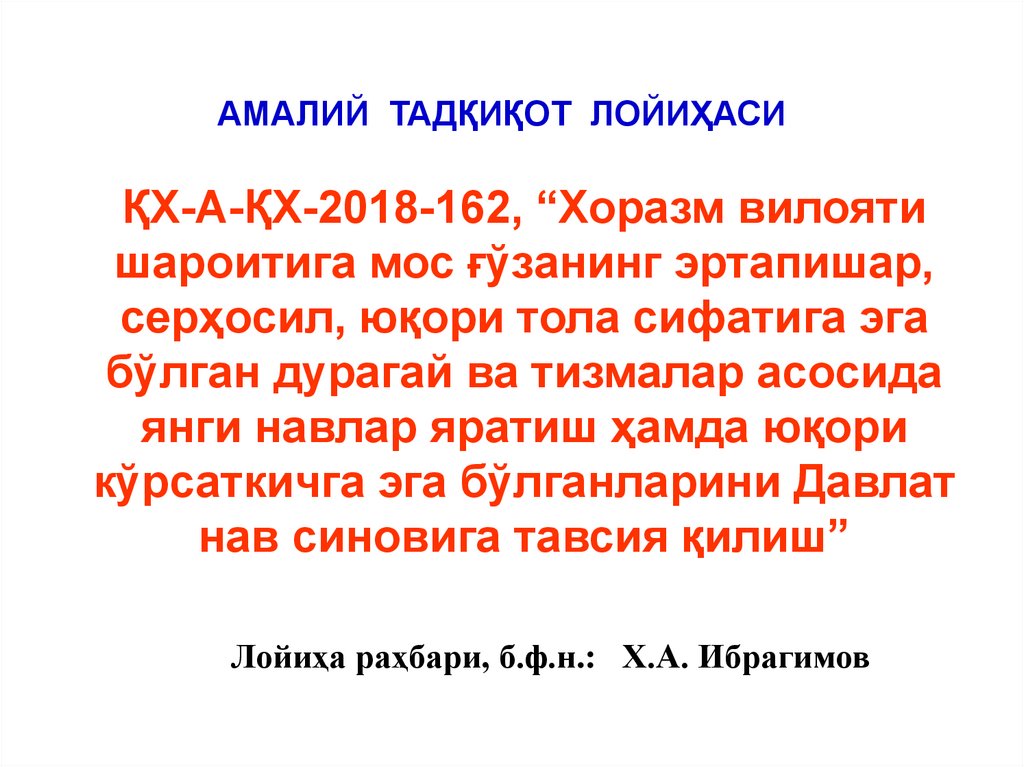 АМАЛИЙ ТАДҚИҚОТ ЛОЙИҲАСИ

ҚХ-А-ҚХ-2018-162, “Хоразм вилояти шароитига мос ғўзанинг эртапишар, серҳосил, юқори тола сифатига эга бўлган дурагай ва тизмалар асосида янги навлар яратиш ҳамда юқори кўрсаткичга эга бўлганларини Давлат нав синовига тавсия қилиш”

Лойиҳа раҳбари, б.ф.н.: Х.А. Ибрагимов